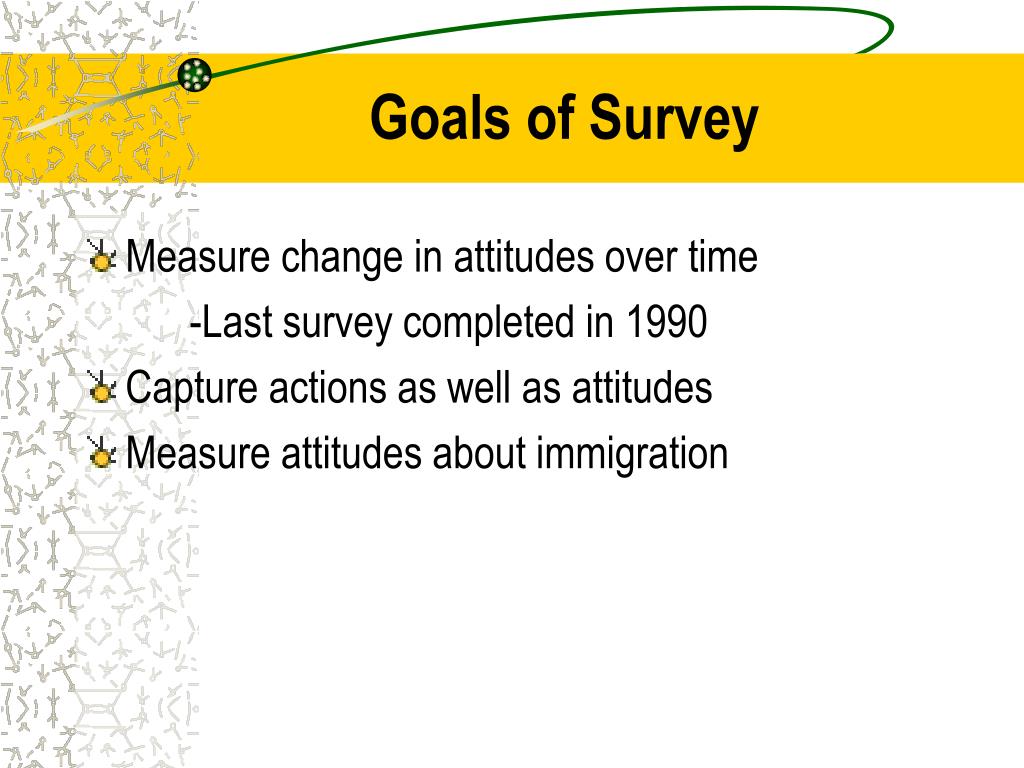 Goals of Survey

Measure change in attitudes over time

-Last survey completed in 1990

Capture actions as well as attitudes

Measure attitudes about immigration